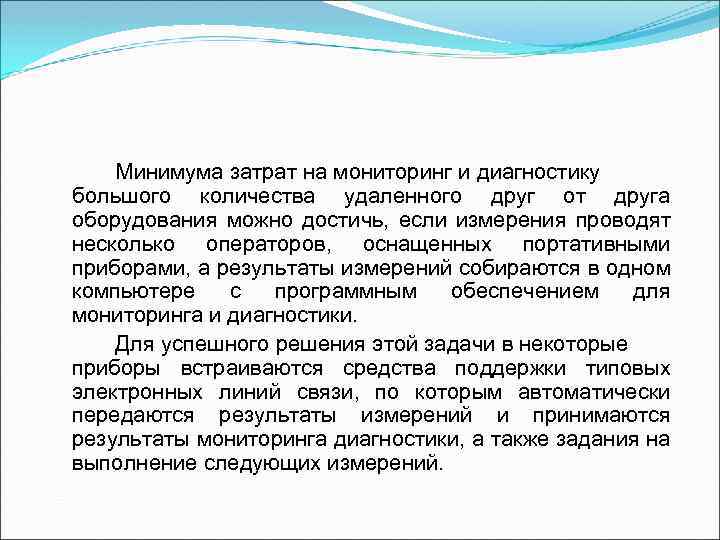 Минимума затрат на мониторинг и диагностику большого количества удаленного друг от друга оборудования можно достичь, если измерения проводят несколько операторов, оснащенных портативными приборами, а результаты измерений собираются в одном компьютере с программным обеспечением для мониторинга и диагностики.

Для успешного решения этой задачи в некоторые приборы встраиваются средства поддержки типовых электронных линий связи, по которым автоматически передаются результаты измерений и принимаются результаты мониторинга диагностики, а также задания на выполнение следующих измерений.